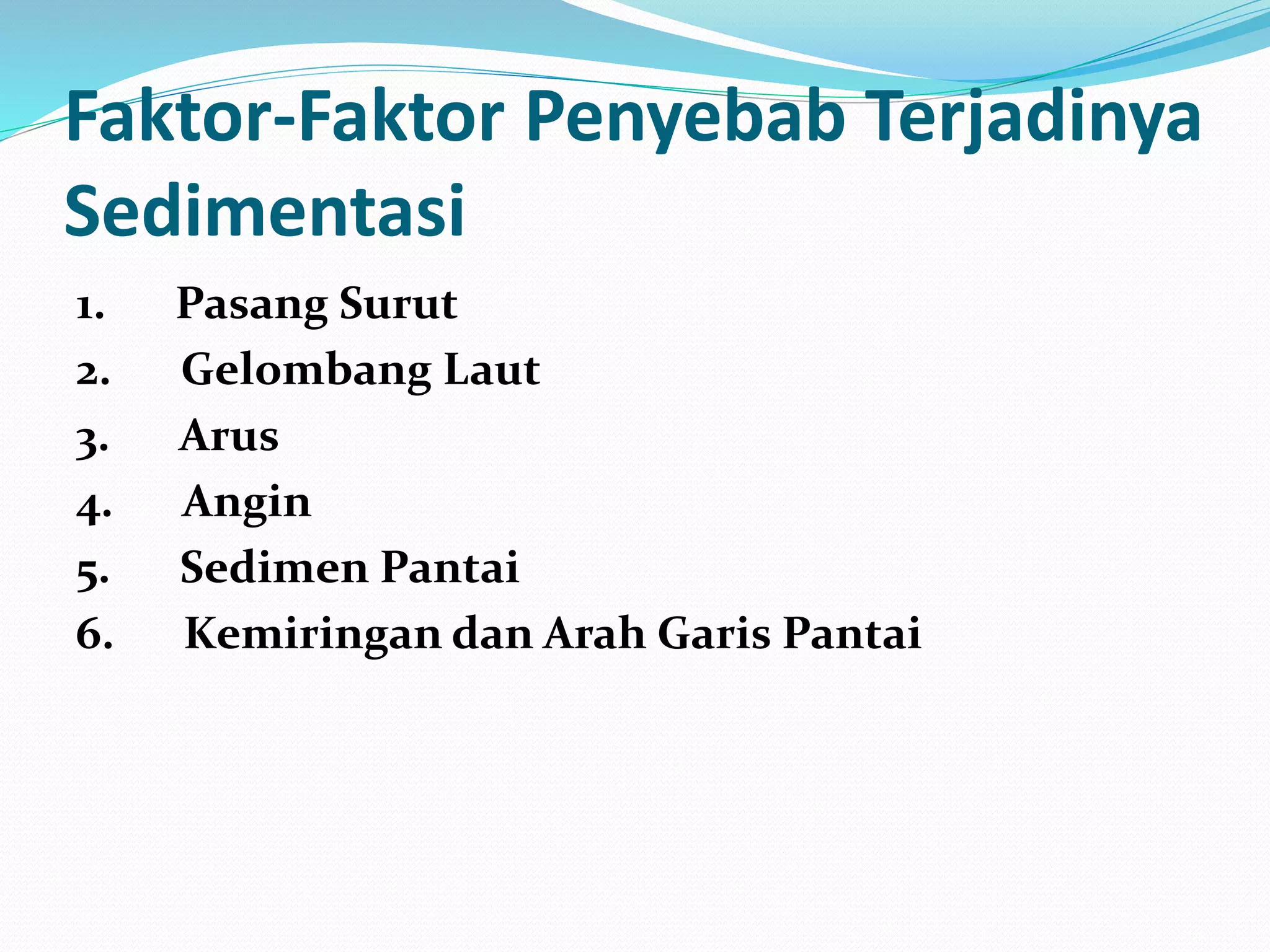 Faktor-Faktor Penyebab Terjadinya Sedimentasi

1. Pasang Surut
2. Gelombang Laut
3. Arus
4. Angin
5. Sedimen Pantai
6. Kemiringan dan Arah Garis Pantai